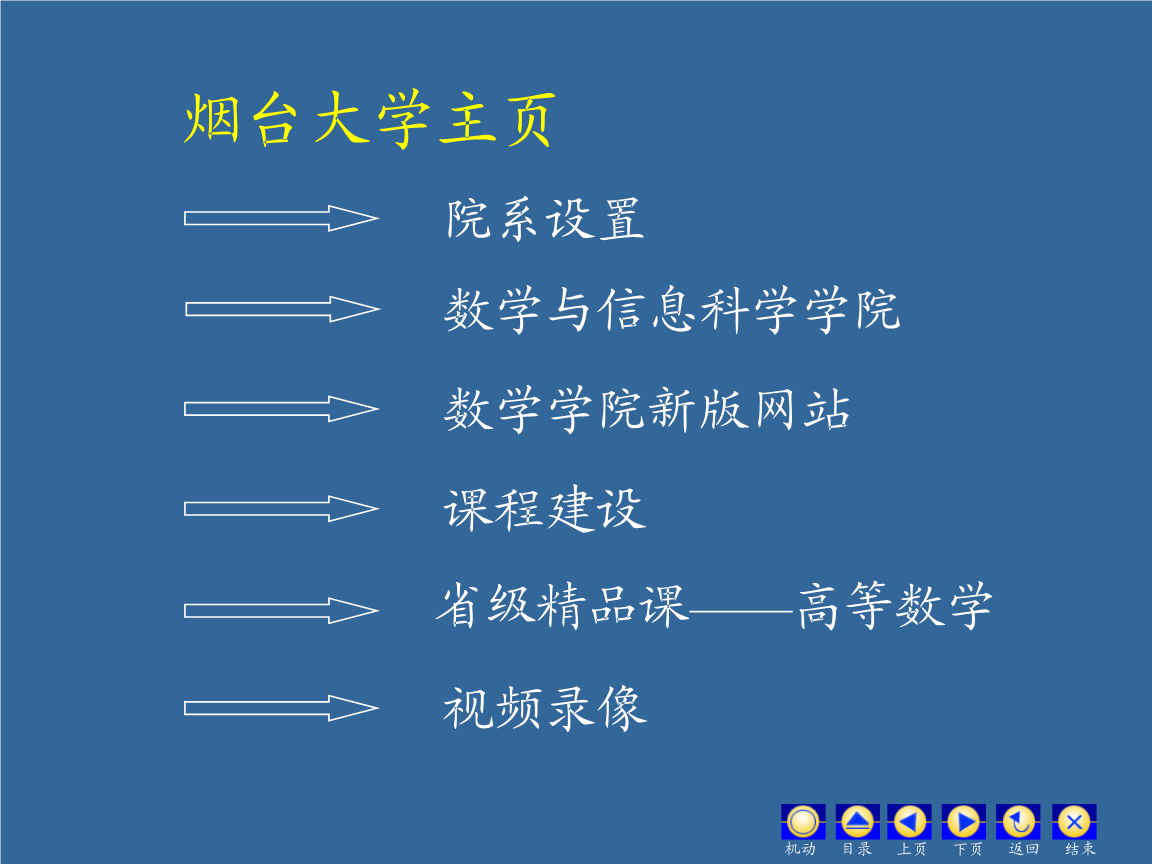 烟台大学主页

院系设置

数学与信息科学学院

数学学院新版网站

课程建设

省级精品课——高等数学

视频录像

机动 目录 上页 下页 返回 结束